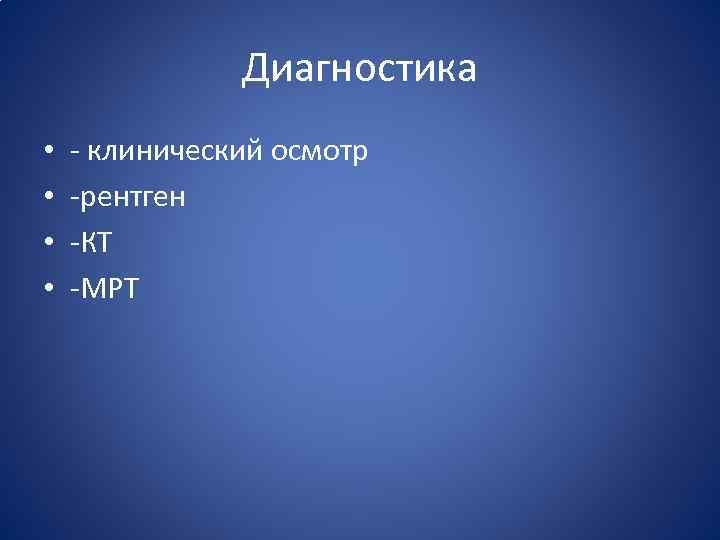 Диагностика

• - клинический осмотр
• -рентген
• -КТ
• -МРТ